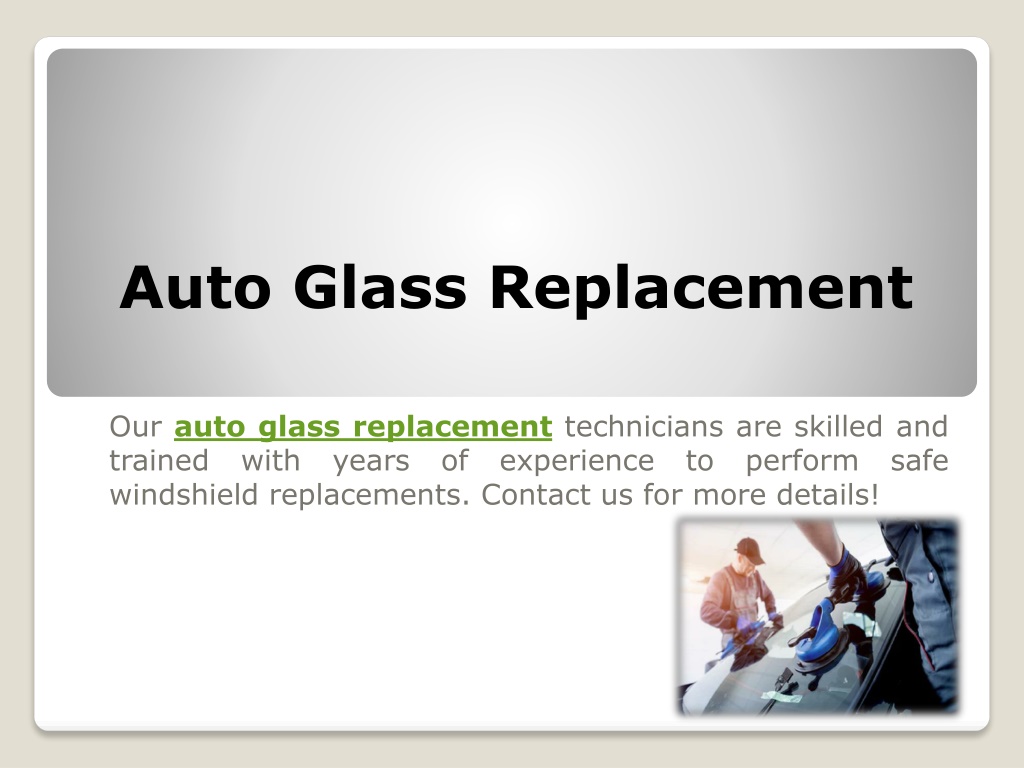 Auto Glass Replacement

Our auto glass replacement technicians are skilled and trained with years of experience to perform safe windshield replacements. Contact us for more details!